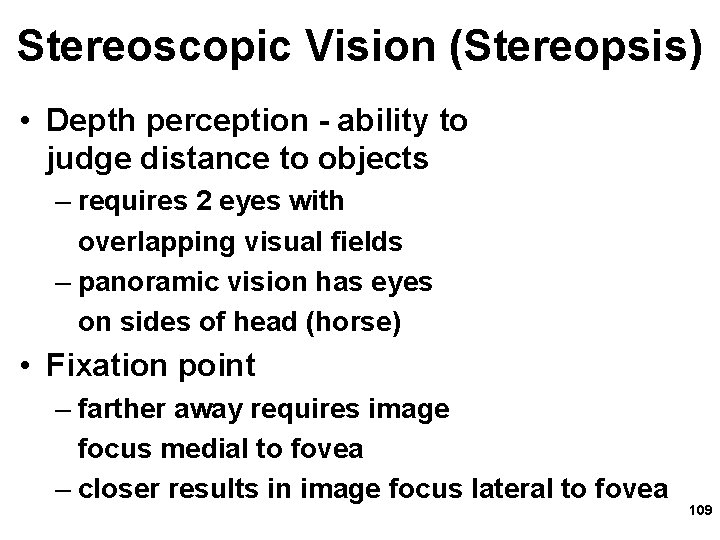 Stereoscopic Vision (Stereopsis)

• Depth perception - ability to judge distance to objects
– requires 2 eyes with overlapping visual fields
– panoramic vision has eyes on sides of head (horse)

• Fixation point
– farther away requires image focus medial to fovea
– closer results in image focus lateral to fovea

109